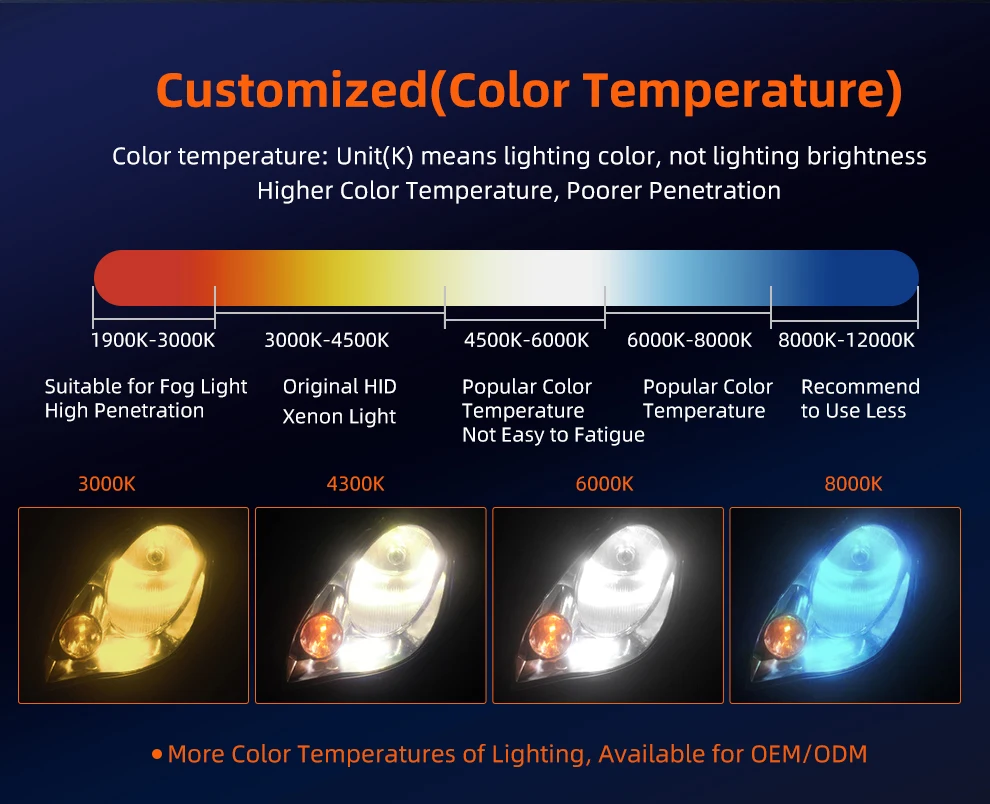 Customized(Color Temperature)

Color temperature: Unit(K) means lighting color, not lighting brightness
Higher Color Temperature, Poorer Penetration

1900K-3000K
3000K-4500K
4500K-6000K
6000K-8000K
8000K-12000K

Suitable for Fog Light
High Penetration

Original HID
Xenon Light

Popular Color
Temperature
Not Easy to Fatigue

Popular Color
Temperature

Recommend
to Use Less

3000K
4300K
6000K
8000K

• More Color Temperatures of Lighting, Available for OEM/ODM